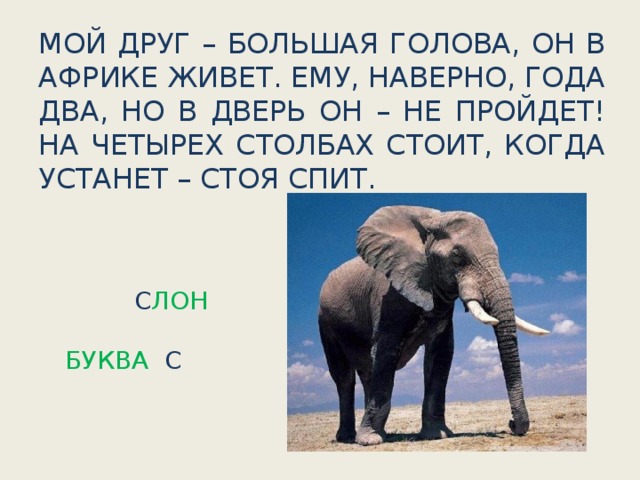 МОЙ ДРУГ – БОЛЬШАЯ ГОЛОВА, ОН В АФРИКЕ ЖИВЕТ. ЕМУ, НАВЕРНО, ГОДА ДВА, НО В ДВЕРЬ ОН – НЕ ПРОЙДЕТ! НА ЧЕТЫРЕХ СТОЛБАХ СТОИТ, КОГДА УСТАНЕТ – СТОЯ СПИТ.

СЛОН

БУКВА С